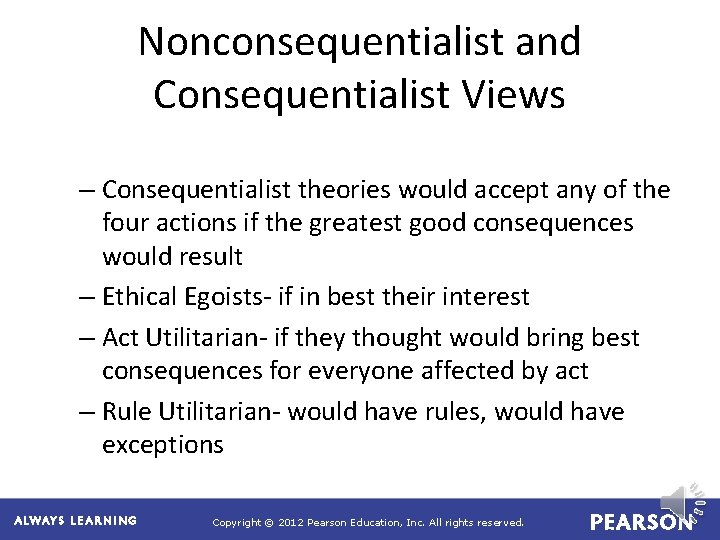 Nonconsequentialist and Consequentialist Views

– Consequentialist theories would accept any of the four actions if the greatest good consequences would result

– Ethical Egoists- if in best their interest

– Act Utilitarian- if they thought would bring best consequences for everyone affected by act

– Rule Utilitarian- would have rules, would have exceptions

ALWAYS LEARNING

Copyright © 2012 Pearson Education, Inc. All rights reserved.

PEARSON